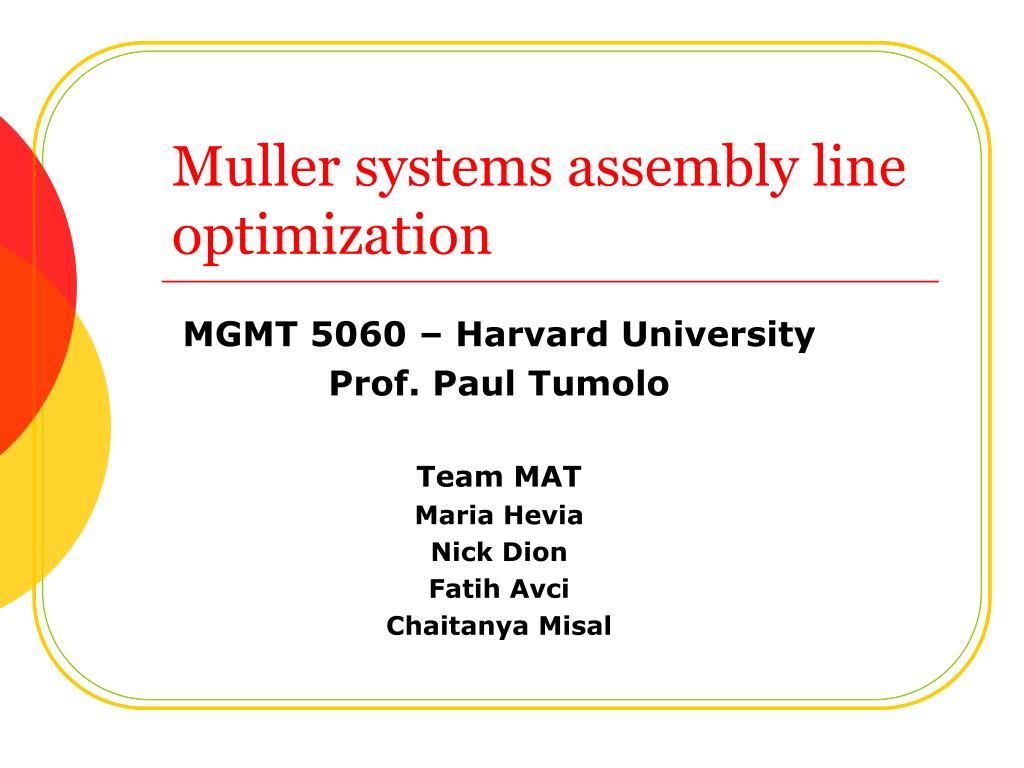 Muller systems assembly line optimization

MGMT 5060 – Harvard University
Prof. Paul Tumolo

Team MAT
Maria Hevia
Nick Dion
Fatih Avci
Chaitanya Misal